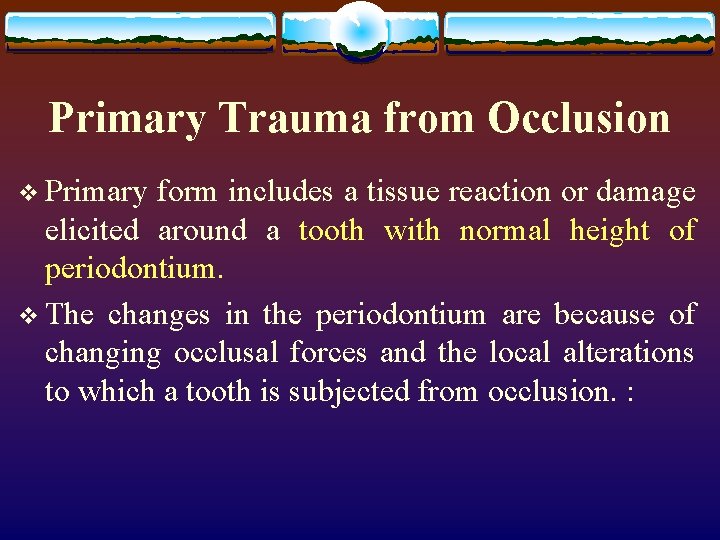 Primary Trauma from Occlusion

❖ Primary form includes a tissue reaction or damage elicited around a tooth with normal height of periodontium.

❖ The changes in the periodontium are because of changing occlusal forces and the local alterations to which a tooth is subjected from occlusion. :